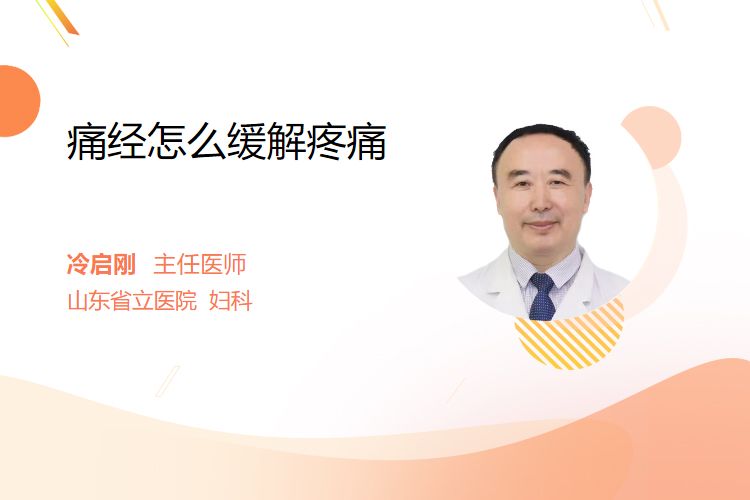 痛经怎么缓解疼痛

冷启刚 主任医师
山东省立医院 妇科